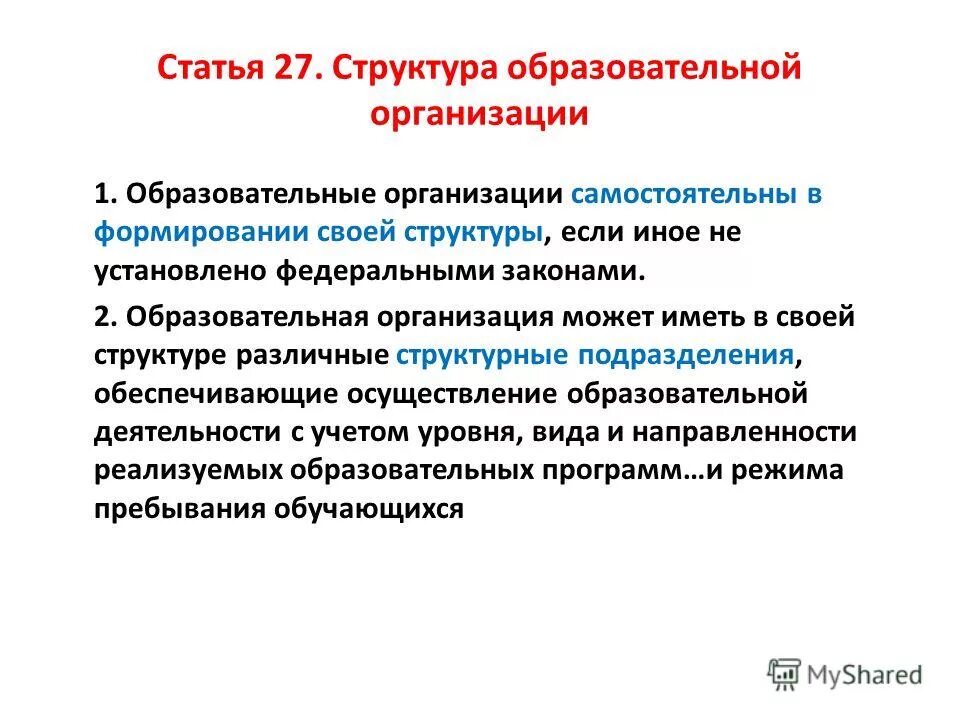 Статья 27. Структура образовательной организации

1. Образовательные организации самостоятельны в формировании своей структуры, если иное не установлено федеральными законами.

2. Образовательная организация может иметь в своей структуре различные структурные подразделения, обеспечивающие осуществление образовательной деятельности с учетом уровня, вида и направленности реализуемых образовательных программ…и режима пребывания обучающихся

MyShared